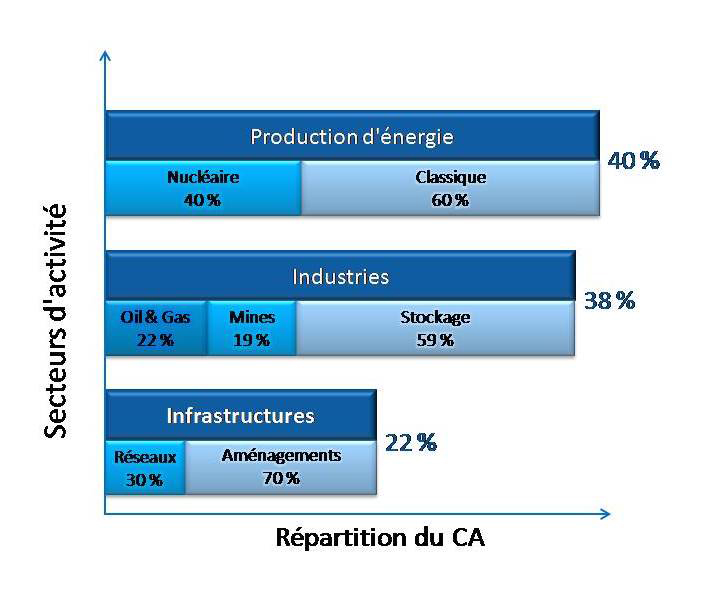 Secteurs d'activité

Production d'énergie
Nucléaire
40 %
Classique
60 %
40 %

Industries
Oil & Gas
22 %
Mines
19 %
Stockage
59 %
38 %

Infrastructures
Réseaux
30 %
Aménagements
70 %
22 %

Répartition du CA